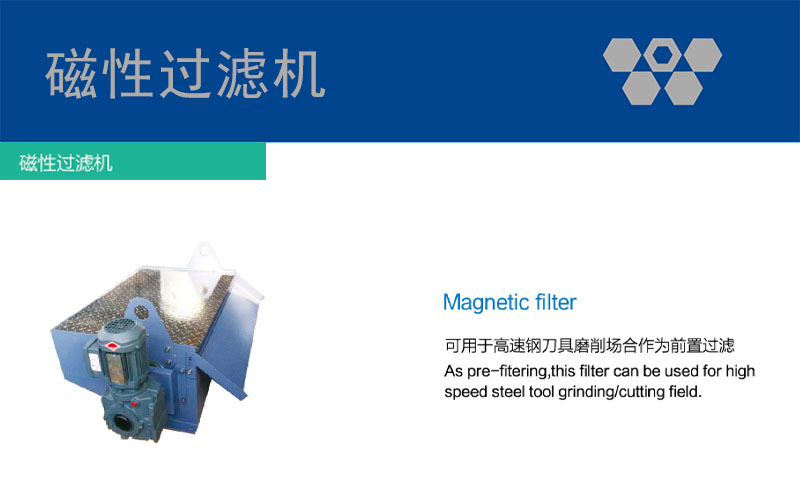 磁性过滤机

磁性过滤机

Magnetic filter

可用于高速钢刀具磨削场合作为前置过滤

As pre-fitering,this filter can be used for high speed steel tool grinding/cutting field.